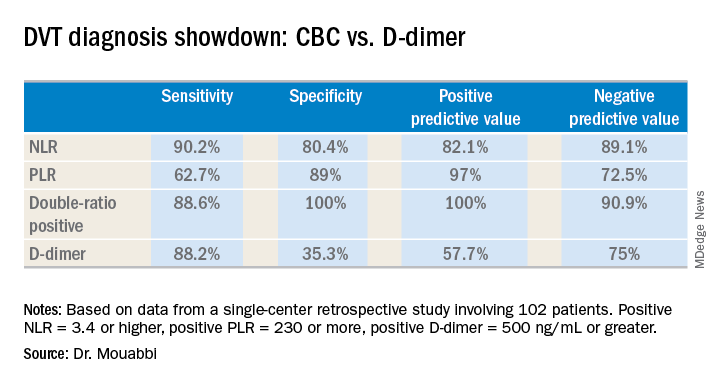 DVT diagnosis showdown: CBC vs. D-dimer

| | Sensitivity | Specificity | Positive predictive value | Negative predictive value |
|---|---|---|---|---|
| NLR | 90.2% | 80.4% | 82.1% | 89.1% |
| PLR | 62.7% | 89% | 97% | 72.5% |
| Double-ratio positive | 88.6% | 100% | 100% | 90.9% |
| D-dimer | 88.2% | 35.3% | 57.7% | 75% |

MDedge News

Notes: Based on data from a single-center retrospective study involving 102 patients. Positive NLR = 3.4 or higher, positive PLR = 230 or more, positive D-dimer = 500 ng/mL or greater.

Source: Dr. Mouabbi